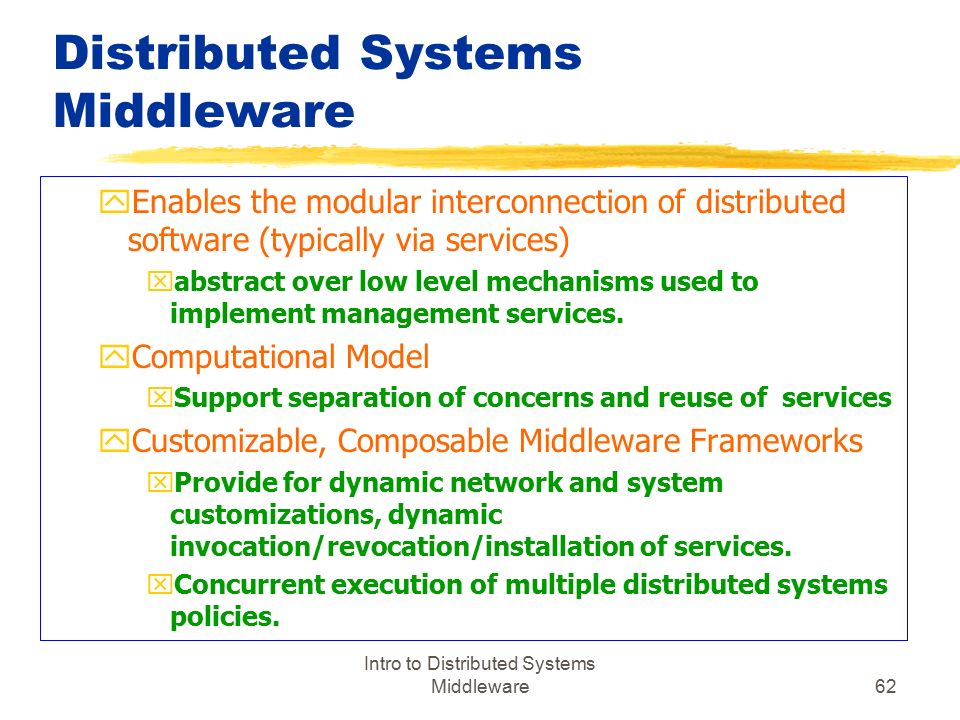 Distributed Systems Middleware

Enables the modular interconnection of distributed software (typically via services)

abstract over low level mechanisms used to implement management services.

Computational Model

Support separation of concerns and reuse of services

Customizable, Composable Middleware Frameworks

Provide for dynamic network and system customizations, dynamic invocation/revocation/installation of services.

Concurrent execution of multiple distributed systems policies.

Intro to Distributed Systems Middleware

62